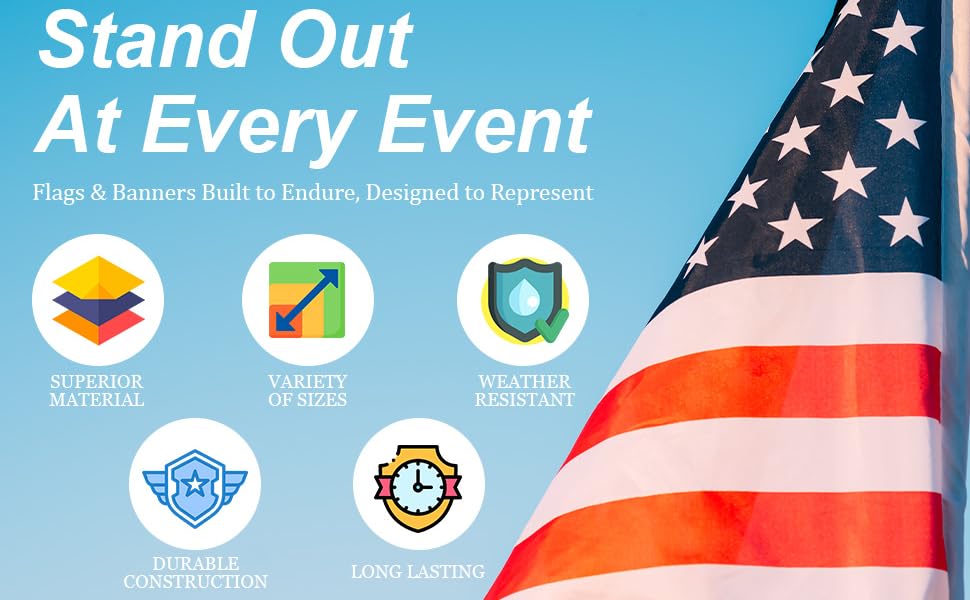 Stand Out
At Every Event

Flags & Banners Built to Endure, Designed to Represent

SUPERIOR MATERIAL

VARIETY OF SIZES

WEATHER RESISTANT

DURABLE CONSTRUCTION

LONG LASTING